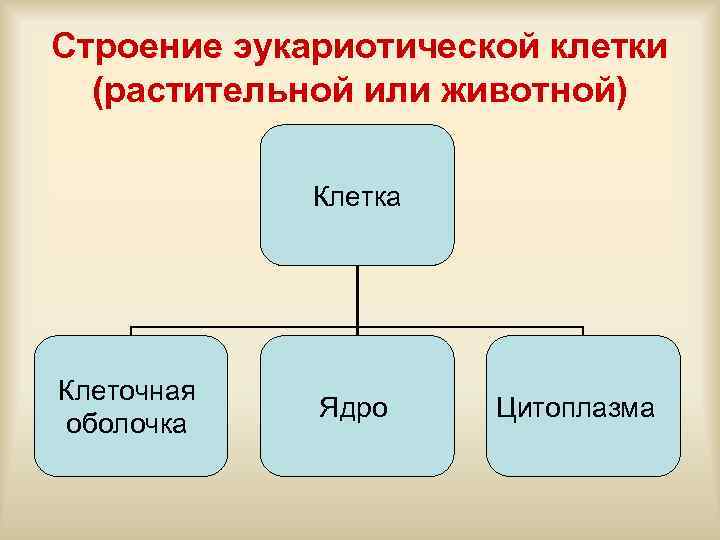 Строение эукариотической клетки (растительной или животной)

Клетка

Клеточная оболочка

Ядро

Цитоплазма